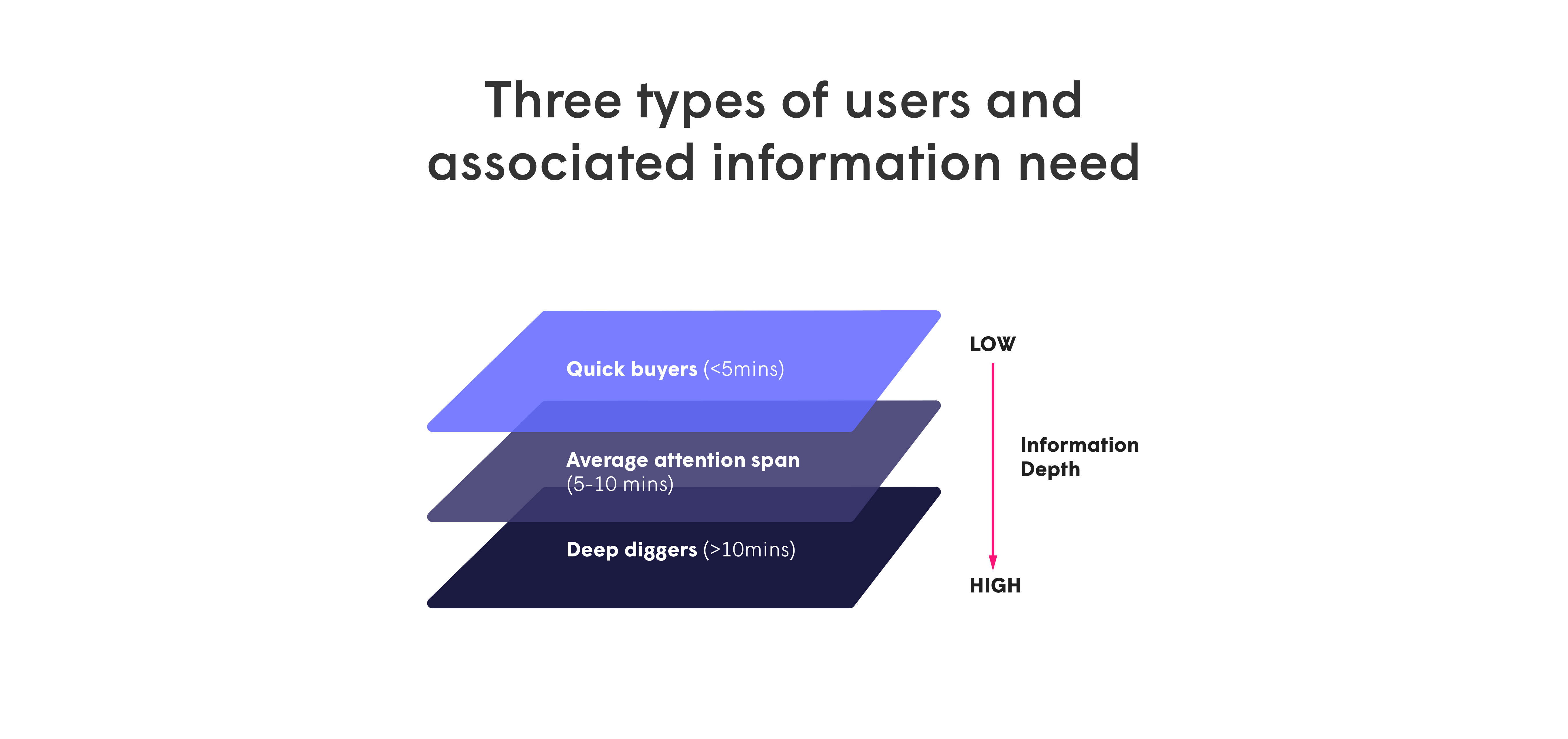 Three types of users and associated information need

Quick buyers (<5mins)

Average attention span (5-10 mins)

Deep diggers (>10mins)

LOW

Information Depth

HIGH